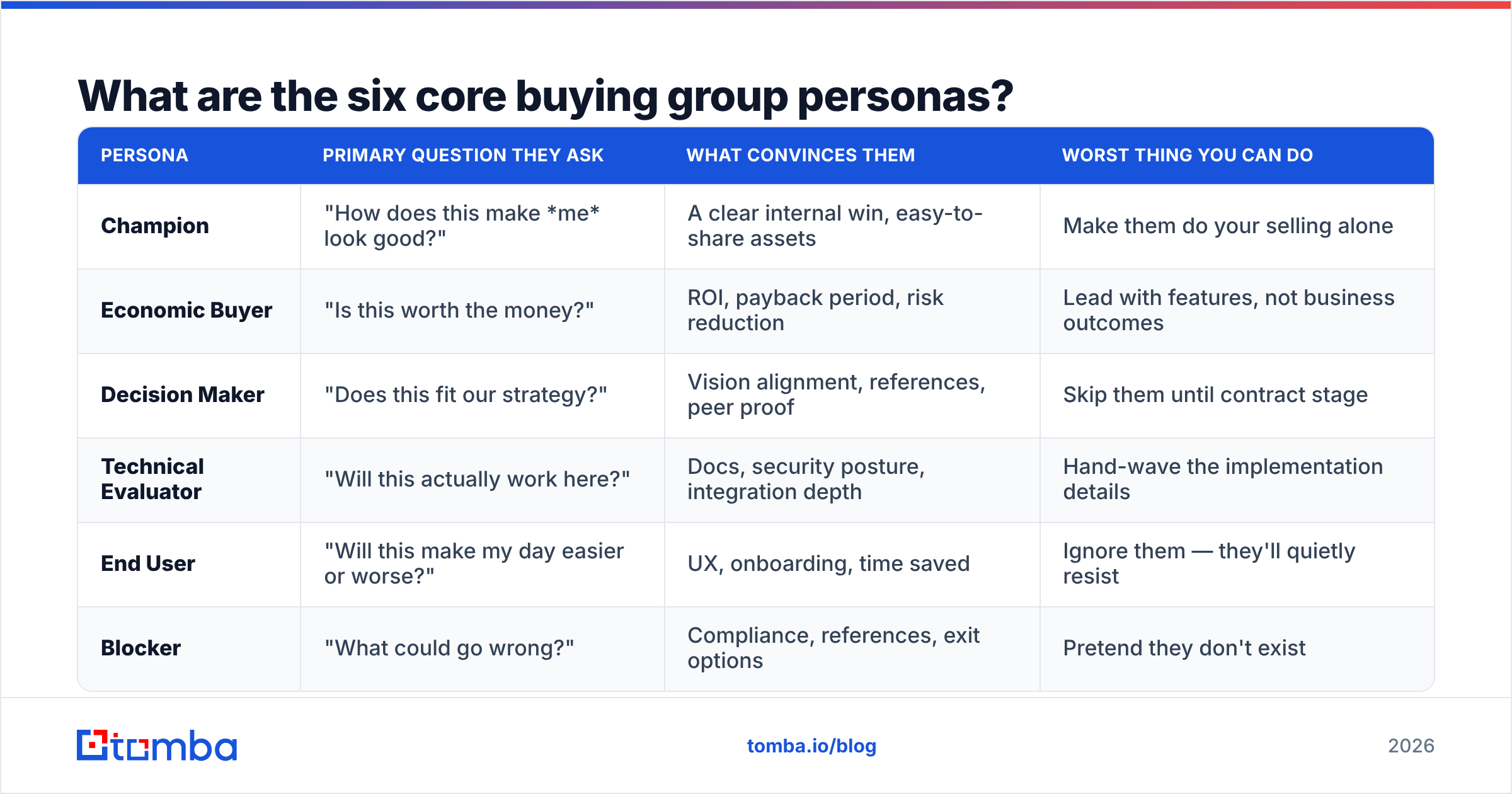 What are the six core buying group personas?

| PERSONA | PRIMARY QUESTION THEY ASK | WHAT CONVINCES THEM | WORST THING YOU CAN DO |
|---|---|---|---|
| Champion | "How does this make \*me\* look good?" | A clear internal win, easy-to-share assets | Make them do your selling alone |
| Economic Buyer | "Is this worth the money?" | ROI, payback period, risk reduction | Lead with features, not business outcomes |
| Decision Maker | "Does this fit our strategy?" | Vision alignment, references, peer proof | Skip them until contract stage |
| Technical Evaluator | "Will this actually work here?" | Docs, security posture, integration depth | Hand-wave the implementation details |
| End User | "Will this make my day easier or worse?" | UX, onboarding, time saved | Ignore them — they'll quietly resist |
| Blocker | "What could go wrong?" | Compliance, references, exit options | Pretend they don't exist |

tomba

tomba.io/blog

2026